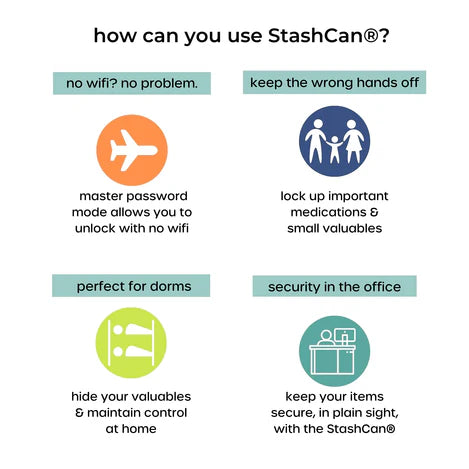 how can you use StashCan®?

no wifi? no problem.

master password mode allows you to unlock with no wifi

keep the wrong hands off

lock up important medications & small valuables

perfect for dorms

hide your valuables & maintain control at home

security in the office

keep your items secure, in plain sight, with the StashCan®